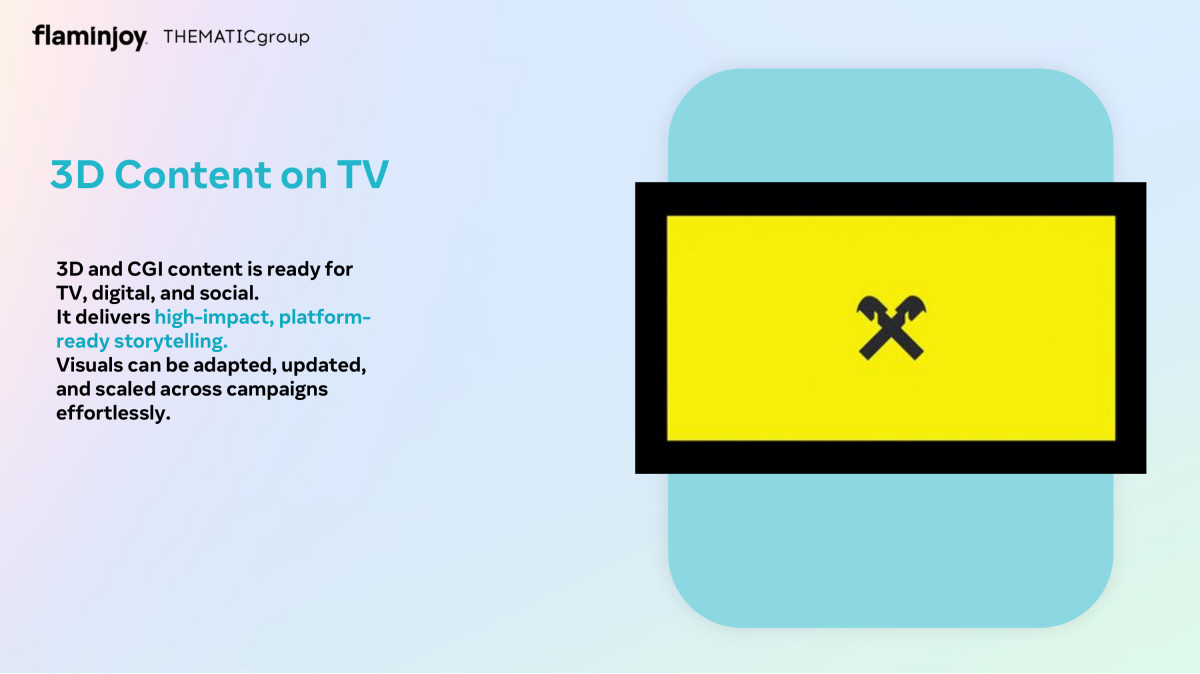 flaminjoy THEMATICgroup

3D Content on TV

3D and CGI content is ready for TV, digital, and social.
It delivers high-impact, platform-ready storytelling.
Visuals can be adapted, updated, and scaled across campaigns effortlessly.